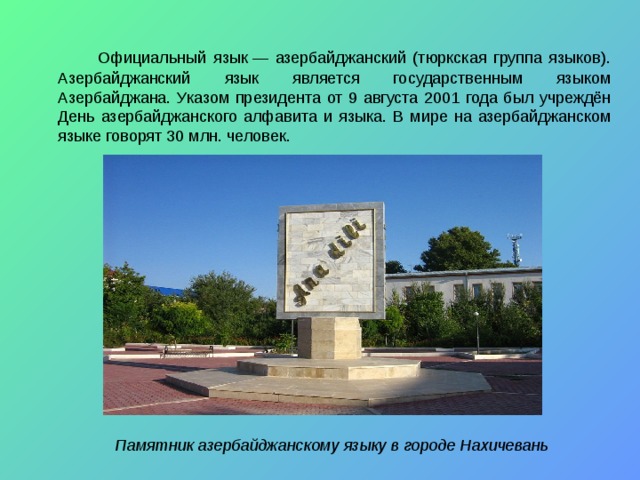 Официальный язык — азербайджанский (тюркская группа языков). Азербайджанский язык является государственным языком Азербайджана. Указом президента от 9 августа 2001 года был учреждён День азербайджанского алфавита и языка. В мире на азербайджанском языке говорят 30 млн. человек.

Ana dili

Памятник азербайджанскому языку в городе Нахичевань